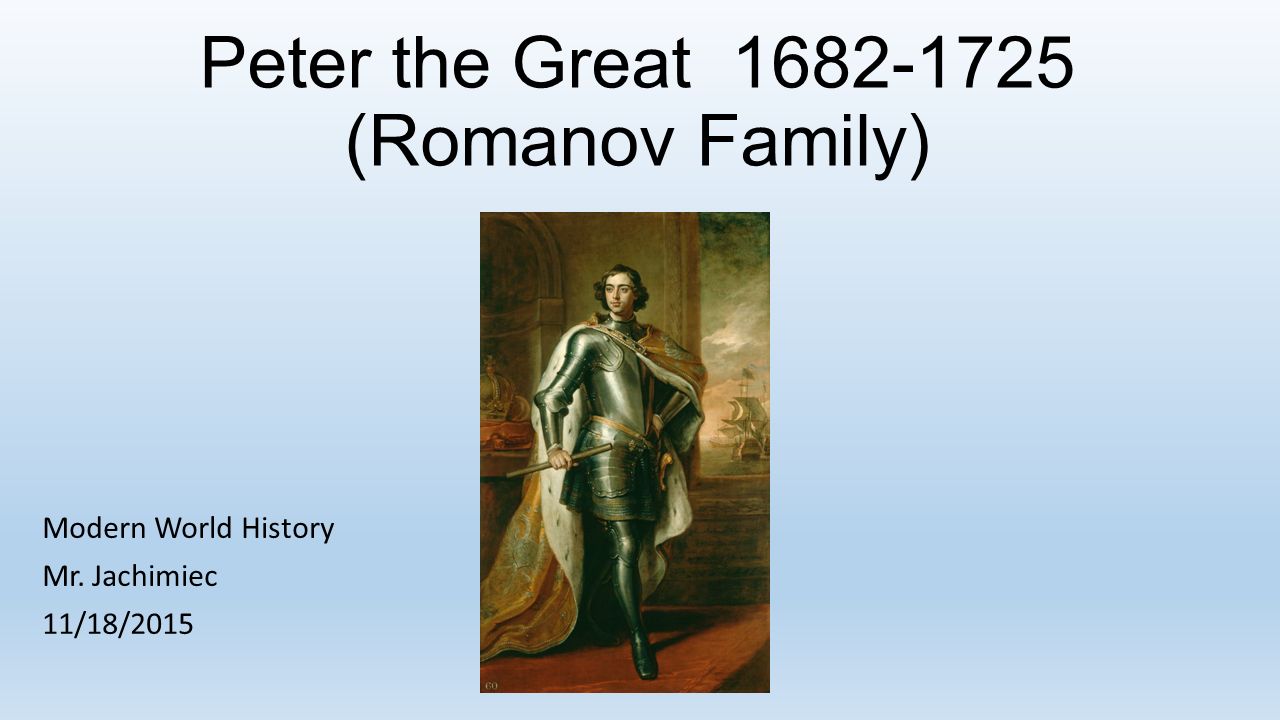 Peter the Great 1682-1725 (Romanov Family)

Modern World History

Mr. Jachimiec

11/18/2015